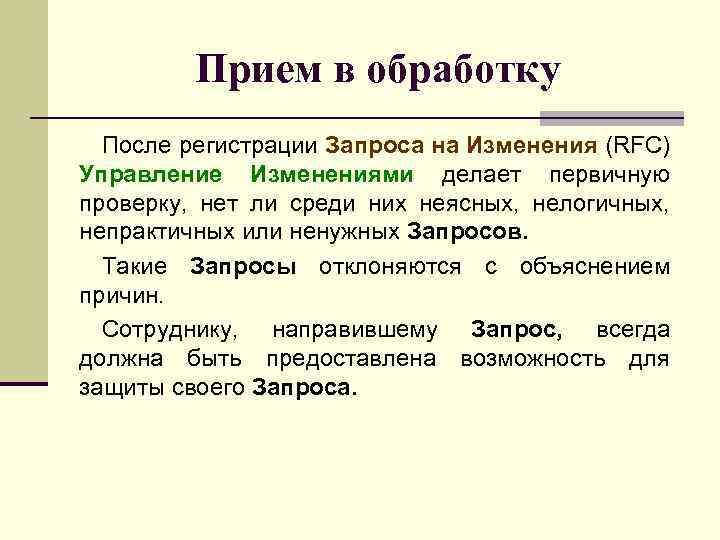 Прием в обработку

После регистрации Запроса на Изменения (RFC) Управление Изменениями делает первичную проверку, нет ли среди них неясных, нелогичных, непрактичных или ненужных Запросов.

Такие Запросы отклоняются с объяснением причин.

Сотруднику, направившему Запрос, всегда должна быть предоставлена возможность для защиты своего Запроса.